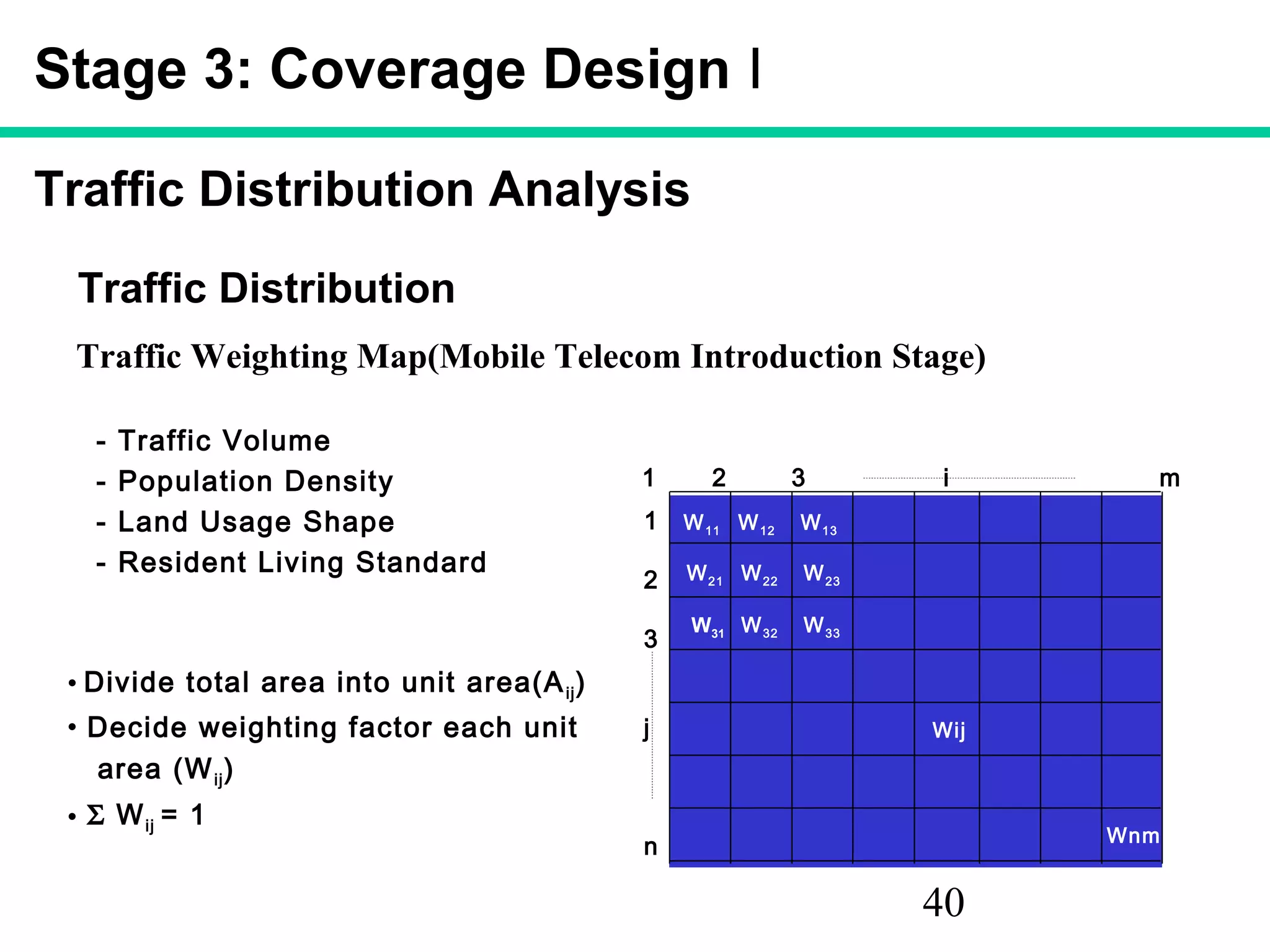 Stage 3: Coverage Design I

Traffic Distribution Analysis

Traffic Distribution

Traffic Weighting Map(Mobile Telecom Introduction Stage)

- Traffic Volume
- Population Density
- Land Usage Shape
- Resident Living Standard

• Divide total area into unit area($A_{ij}$)
• Decide weighting factor each unit area ($W_{ij}$)
• $\Sigma W_{ij} = 1$

1 2 3 i m

1 $W_{11}$ $W_{12}$ $W_{13}$
2 $W_{21}$ $W_{22}$ $W_{23}$
3 $W_{31}$ $W_{32}$ $W_{33}$
j Wij
n Wnm

40